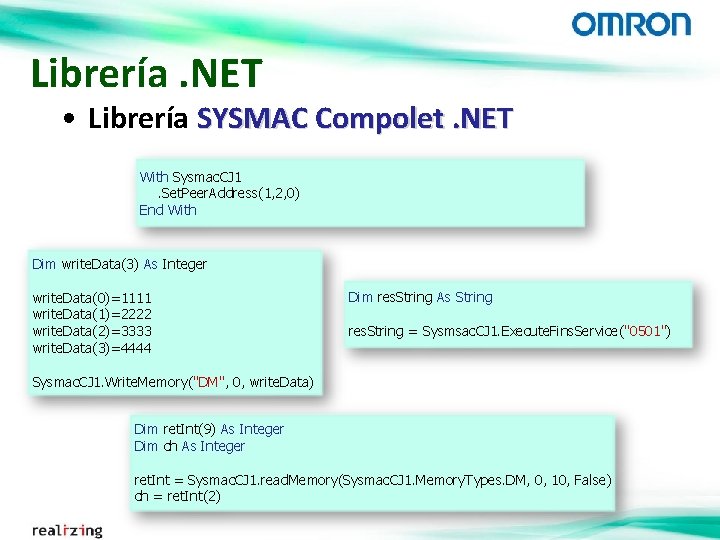 OMRON

Librería .NET

• Librería SYSMAC Compolet .NET

With SysmacCJ1
.SetPeerAddress(1,2,0)
End With

Dim writeData(3) As Integer

writeData(0)=1111
writeData(1)=2222
writeData(2)=3333
writeData(3)=4444

SysmacCJ1.WriteMemory("DM", 0, writeData)

Dim resString As String

resString = SysmsacCJ1.ExecuteFinsService("0501")

Dim retInt(9) As Integer
Dim ch As Integer

retInt = SysmacCJ1.readMemory(SysmacCJ1.MemoryTypes.DM, 0, 10, False)
ch = retInt(2)

realizing